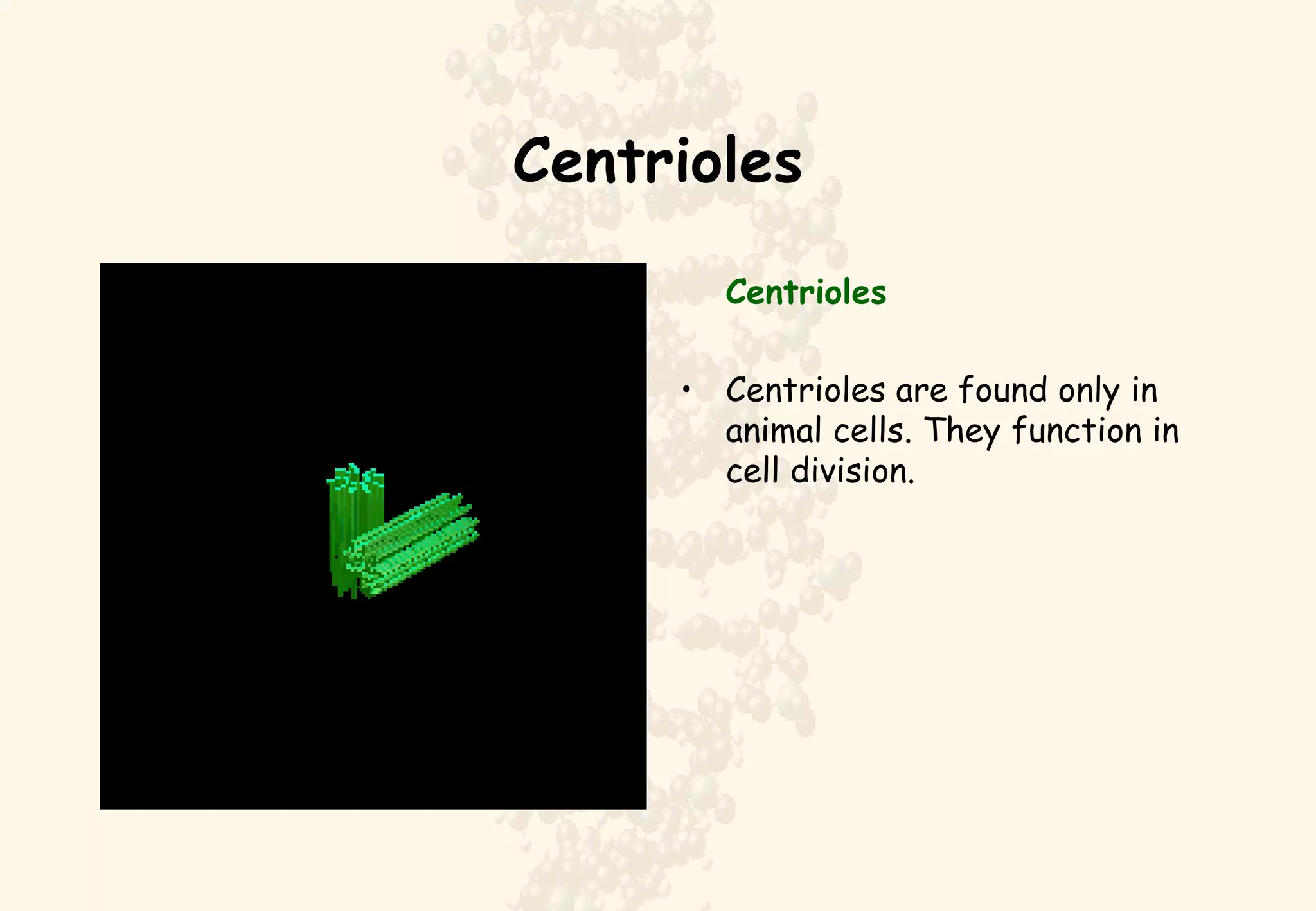 Centrioles

Centrioles

• Centrioles are found only in animal cells. They function in cell division.